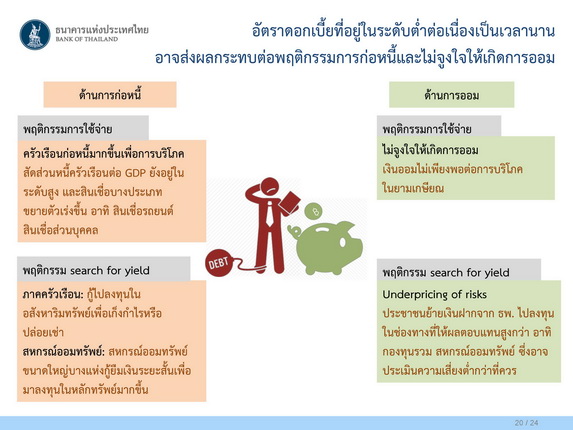 ธนาคารแห่งประเทศไทย
BANK OF THAILAND

อัตราดอกเบี้ยที่อยู่ในระดับต่ำต่อเนื่องเป็นเวลานาน
อาจส่งผลกระทบต่อพฤติกรรมการก่อหนี้และไม่จูงใจให้เกิดการออม

ด้านการก่อหนี้

พฤติกรรมการใช้จ่าย

ครัวเรือนก่อหนี้มากขึ้นเพื่อการบริโภค
สัดส่วนหนี้ครัวเรือนต่อ GDP ยังอยู่ในระดับสูง และสินเชื่อบางประเภทขยายตัวเร่งขึ้น อาทิ สินเชื่อรถยนต์ สินเชื่อส่วนบุคคล

พฤติกรรม search for yield

ภาคครัวเรือน: กู้ไปลงทุนในอสังหาริมทรัพย์เพื่อเก็งกำไรหรือปล่อยเช่า
สหกรณ์ออมทรัพย์: สหกรณ์ออมทรัพย์ขนาดใหญ่บางแห่งกู้ยืมเงินระยะสั้นเพื่อมาลงทุนในหลักทรัพย์มากขึ้น

DEBT

฿

ด้านการออม

พฤติกรรมการใช้จ่าย

ไม่จูงใจให้เกิดการออม
เงินออมไม่เพียงพอต่อการบริโภคในยามเกษียณ

พฤติกรรม search for yield

Underpricing of risks
ประชาชนย้ายเงินฝากจาก ธพ. ไปลงทุนในช่องทางที่ให้ผลตอบแทนสูงกว่า อาทิ กองทุนรวม สหกรณ์ออมทรัพย์ ซึ่งอาจประเมินความเสี่ยงต่ำกว่าที่ควร

20 / 24